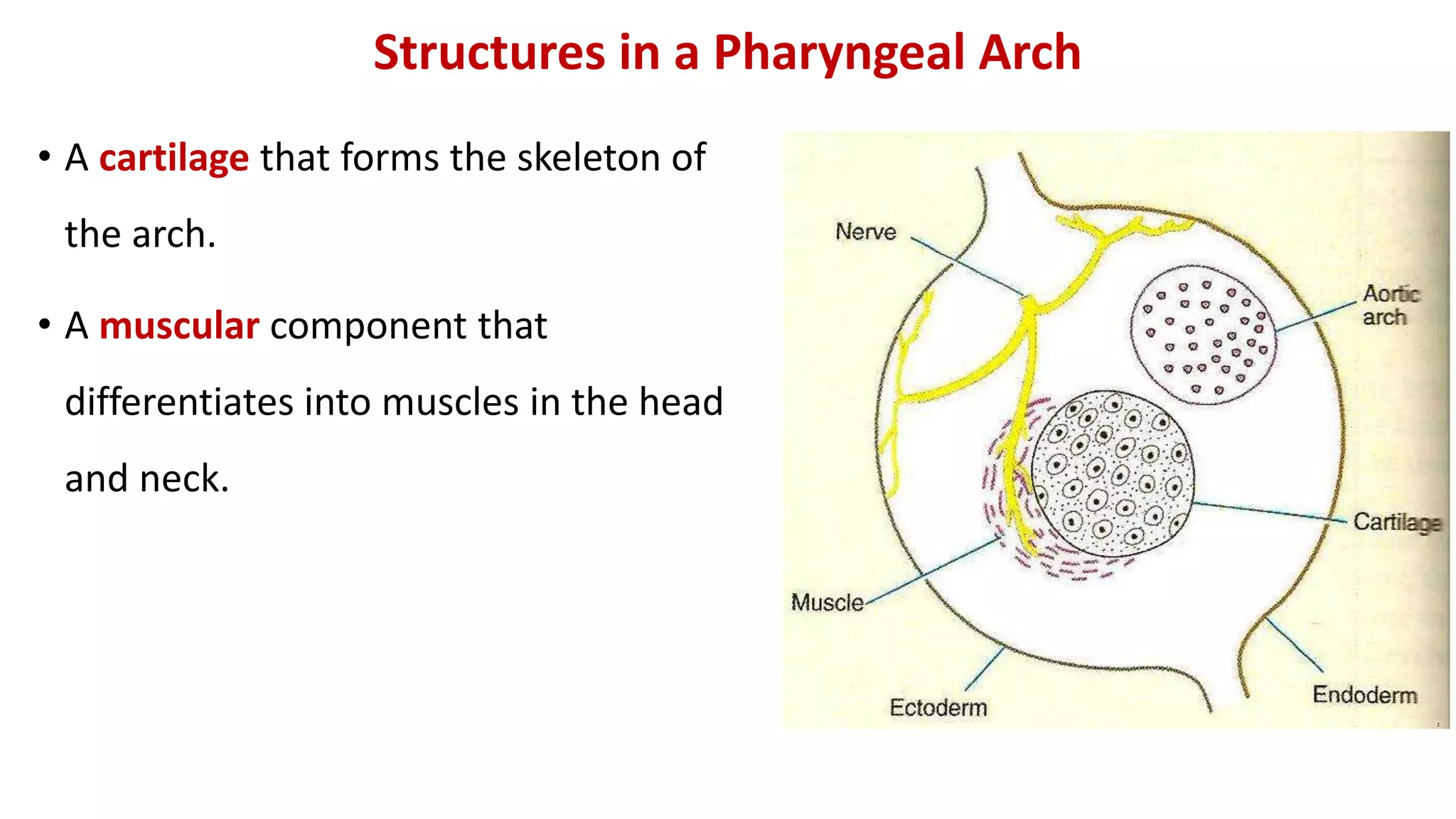 Structures in a Pharyngeal Arch

• A cartilage that forms the skeleton of the arch.

• A muscular component that differentiates into muscles in the head and neck.

Nerve

Aortic arch

Cartilage

Muscle

Ectoderm

Endoderm